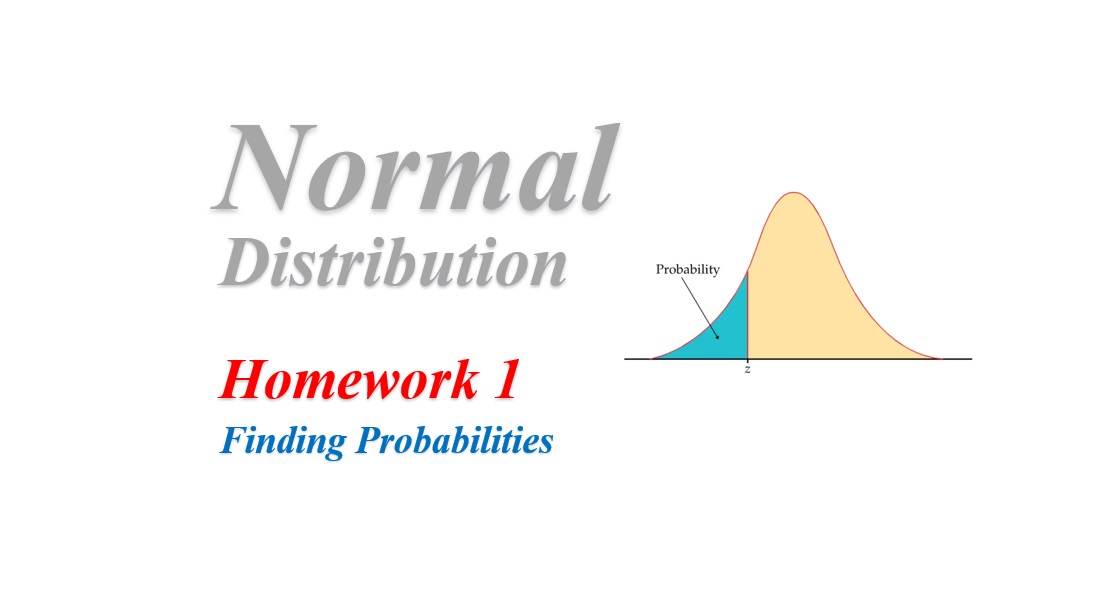 Normal
Distribution

Homework 1
Finding Probabilities

Probability

$z$